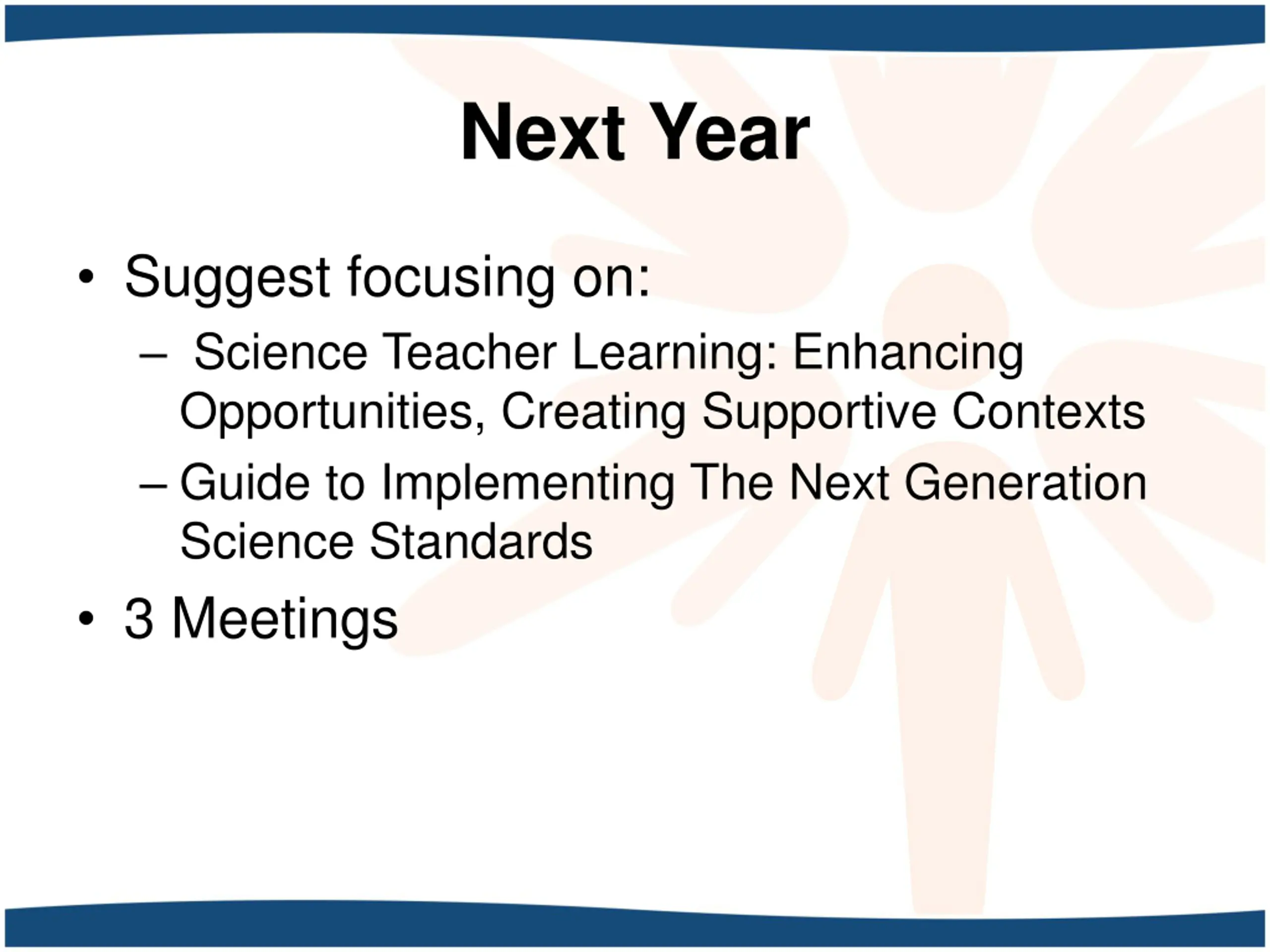 Next Year

• Suggest focusing on:

– Science Teacher Learning: Enhancing Opportunities, Creating Supportive Contexts

– Guide to Implementing The Next Generation Science Standards

• 3 Meetings